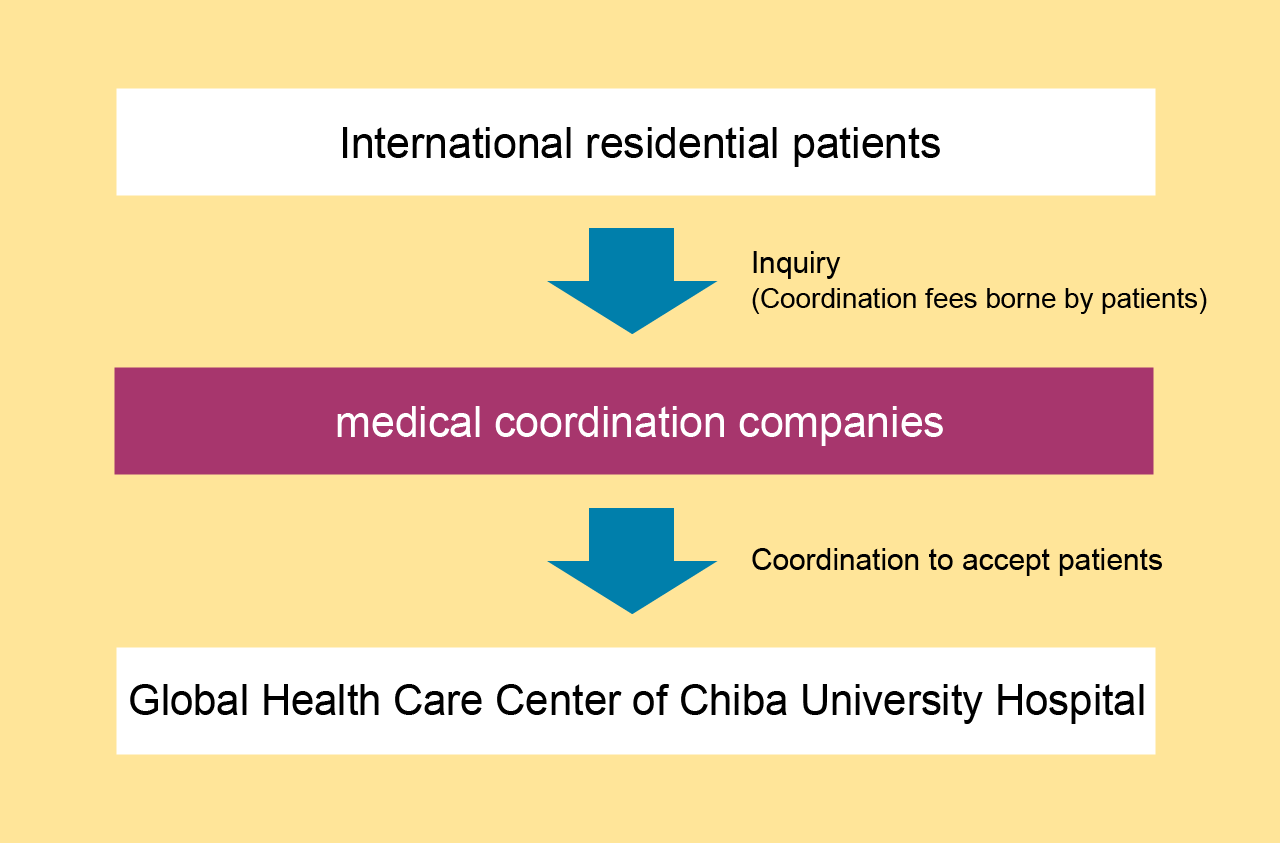 International residential patients

Inquiry
(Coordination fees borne by patients)

medical coordination companies

Coordination to accept patients

Global Health Care Center of Chiba University Hospital